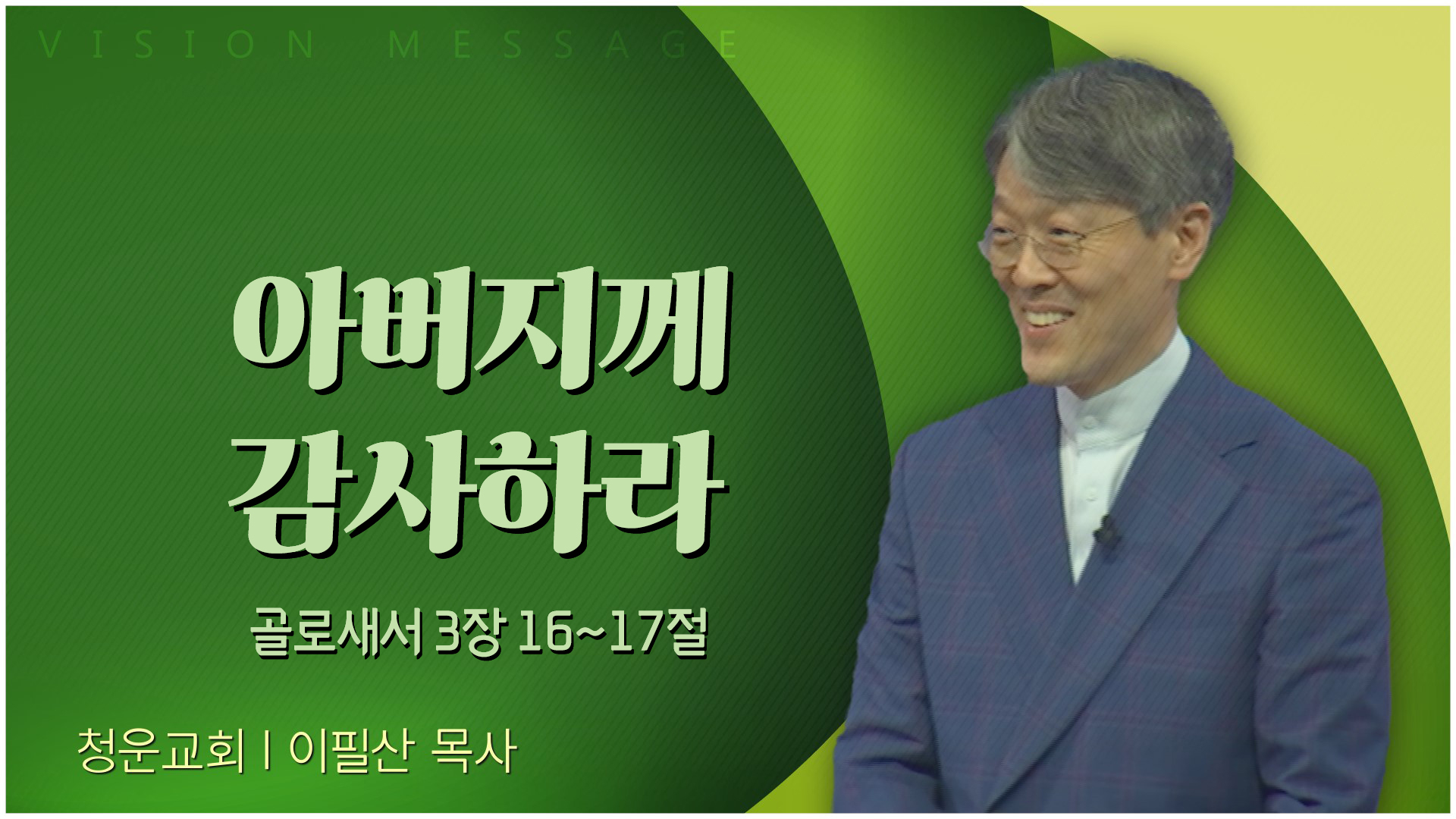 VISION MESSAGE

아버지께
감사하라

골로새서 3장 16~17절

청운교회 | 이필산 목사